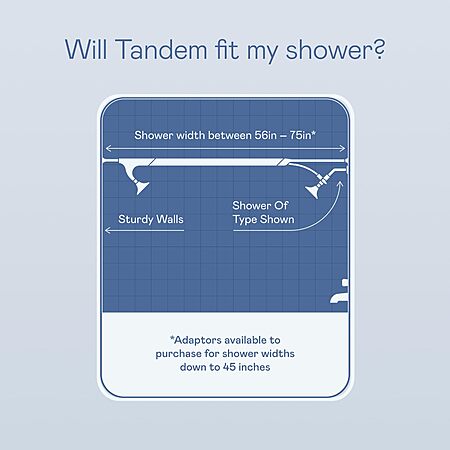 Will Tandem fit my shower?

Shower width between 56in – 75in*

Sturdy Walls

Shower Of Type Shown

*Adaptors available to purchase for shower widths down to 45 inches